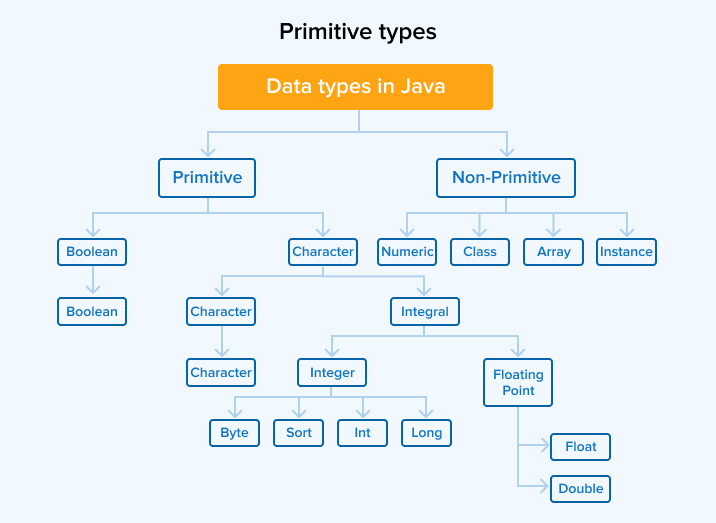 Primitive types

Data types in Java

Primitive

Non-Primitive

Boolean

Character

Numeric

Class

Array

Instance

Boolean

Character

Integral

Character

Integer

Floating Point

Byte

Sort

Int

Long

Float

Double